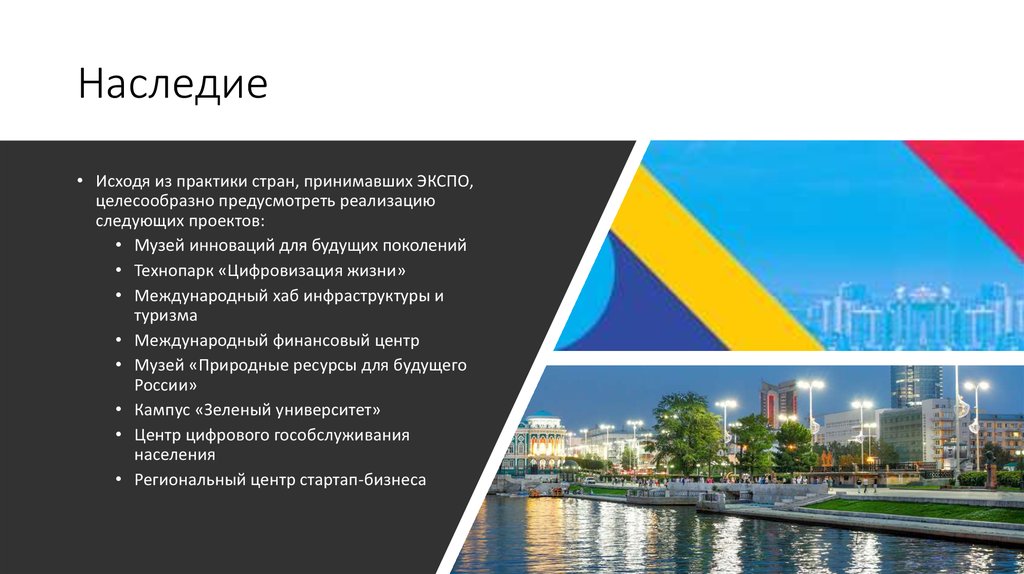 Наследие

• Исходя из практики стран, принимавших ЭКСПО, целесообразно предусмотреть реализацию следующих проектов:
  • Музей инноваций для будущих поколений
  • Технопарк «Цифровизация жизни»
  • Международный хаб инфраструктуры и туризма
  • Международный финансовый центр
  • Музей «Природные ресурсы для будущего России»
  • Кампус «Зеленый университет»
  • Центр цифрового гособслуживания населения
  • Региональный центр стартап-бизнеса